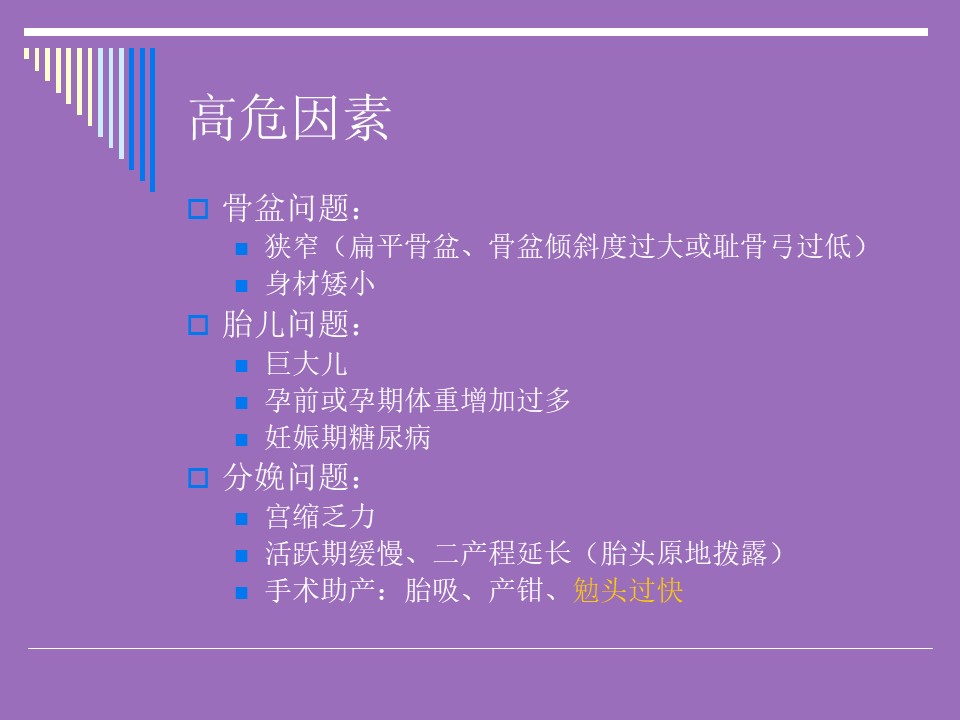 高危因素

骨盆问题：

狭窄（扁平骨盆、骨盆倾斜度过大或耻骨弓过低）

身材矮小

胎儿问题：

巨大儿

孕前或孕期体重增加过多

妊娠期糖尿病

分娩问题：

宫缩乏力

活跃期缓慢、二产程延长（胎头原地拨露）

手术助产：胎吸、产钳、勉头过快